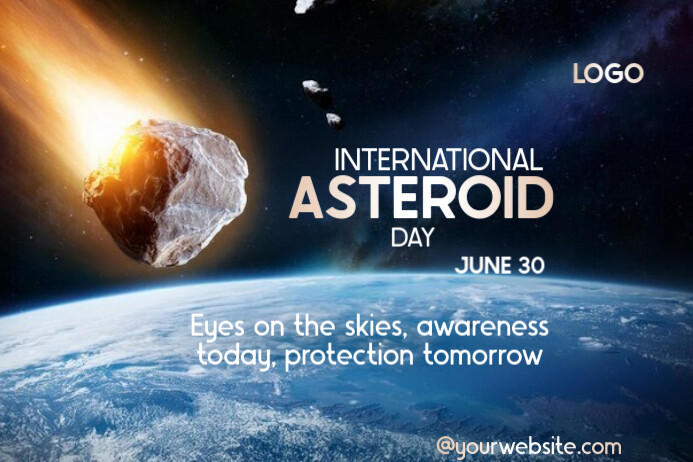 LOGO

INTERNATIONAL
ASTEROID
DAY

JUNE 30

Eyes on the skies, awareness today, protection tomorrow

@yourwebsite.com